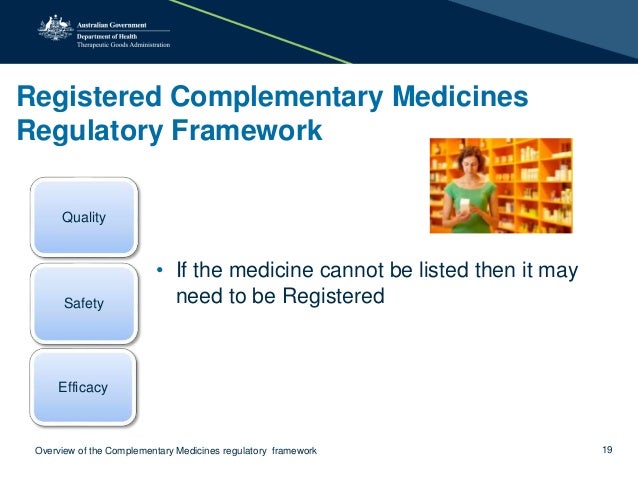 Australian Government
Department of Health
Therapeutic Goods Administration

Registered Complementary Medicines Regulatory Framework

Quality

Safety

Efficacy

• If the medicine cannot be listed then it may need to be Registered

Overview of the Complementary Medicines regulatory framework

19